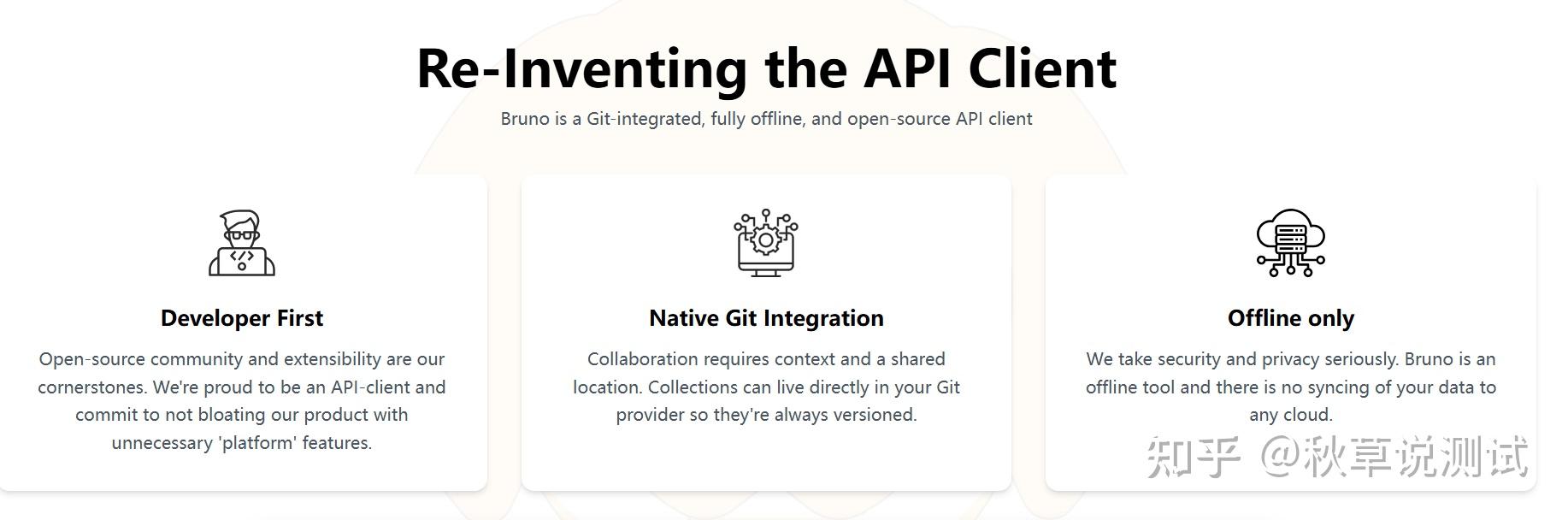 Re-Inventing the API Client

Bruno is a Git-integrated, fully offline, and open-source API client

Developer First

Open-source community and extensibility are our cornerstones. We're proud to be an API-client and commit to not bloating our product with unnecessary 'platform' features.

Native Git Integration

Collaboration requires context and a shared location. Collections can live directly in your Git provider so they're always versioned.

Offline only

We take security and privacy seriously. Bruno is an offline tool and there is no syncing of your data to any cloud.

知乎 @秋草说测试